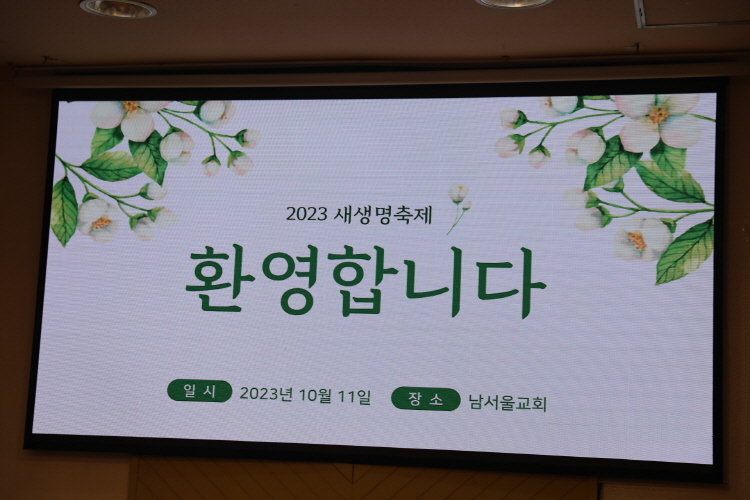 2023 새생명축제

환영합니다

일 시 2023년 10월 11일 장 소 남서울교회